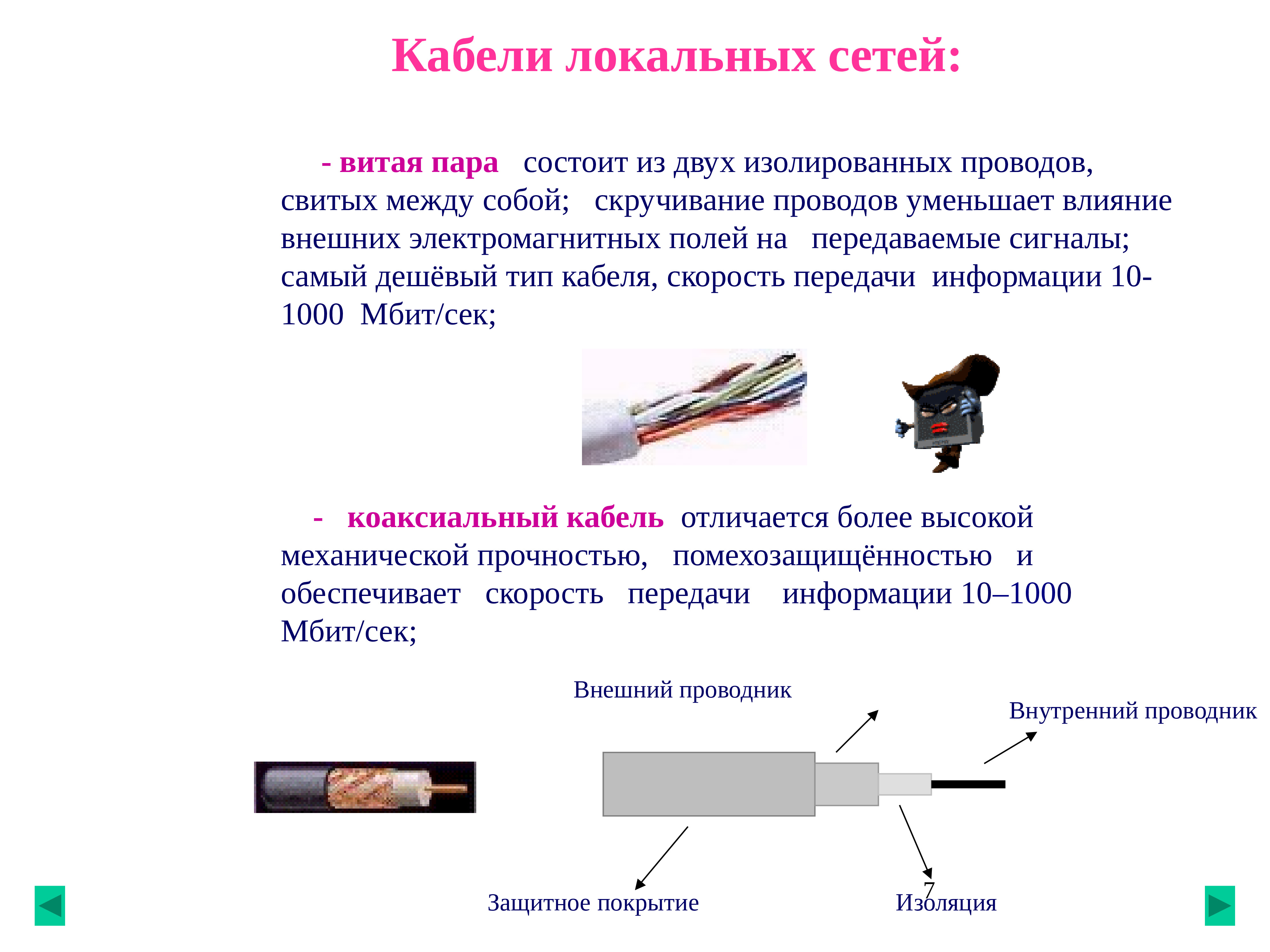 Кабели локальных сетей:

- витая пара состоит из двух изолированных проводов, свитых между собой; скручивание проводов уменьшает влияние внешних электромагнитных полей на передаваемые сигналы; самый дешёвый тип кабеля, скорость передачи информации 10-1000 Мбит/сек;

- коаксиальный кабель отличается более высокой механической прочностью, помехозащищённостью и обеспечивает скорость передачи информации 10–1000 Мбит/сек;

Внешний проводник

Внутренний проводник

Защитное покрытие

7

Изоляция